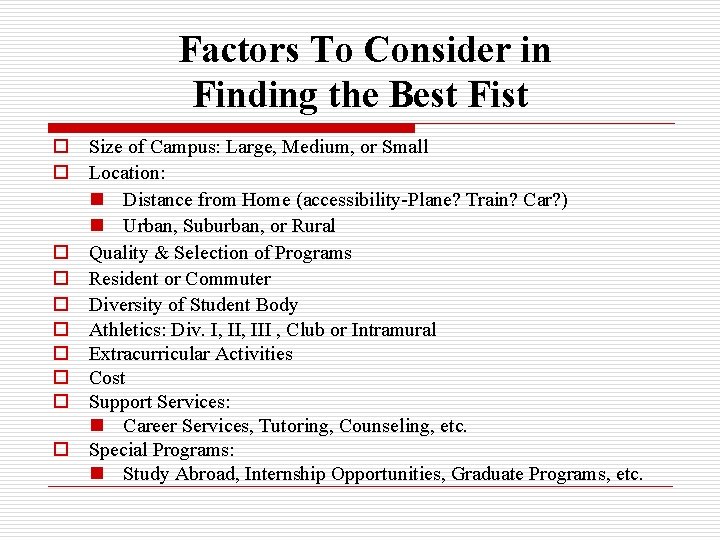 Factors To Consider in Finding the Best Fist

Size of Campus: Large, Medium, or Small

Location:

Distance from Home (accessibility-Plane? Train? Car?)

Urban, Suburban, or Rural

Quality & Selection of Programs

Resident or Commuter

Diversity of Student Body

Athletics: Div. I, II, III , Club or Intramural

Extracurricular Activities

Cost

Support Services:

Career Services, Tutoring, Counseling, etc.

Special Programs:

Study Abroad, Internship Opportunities, Graduate Programs, etc.